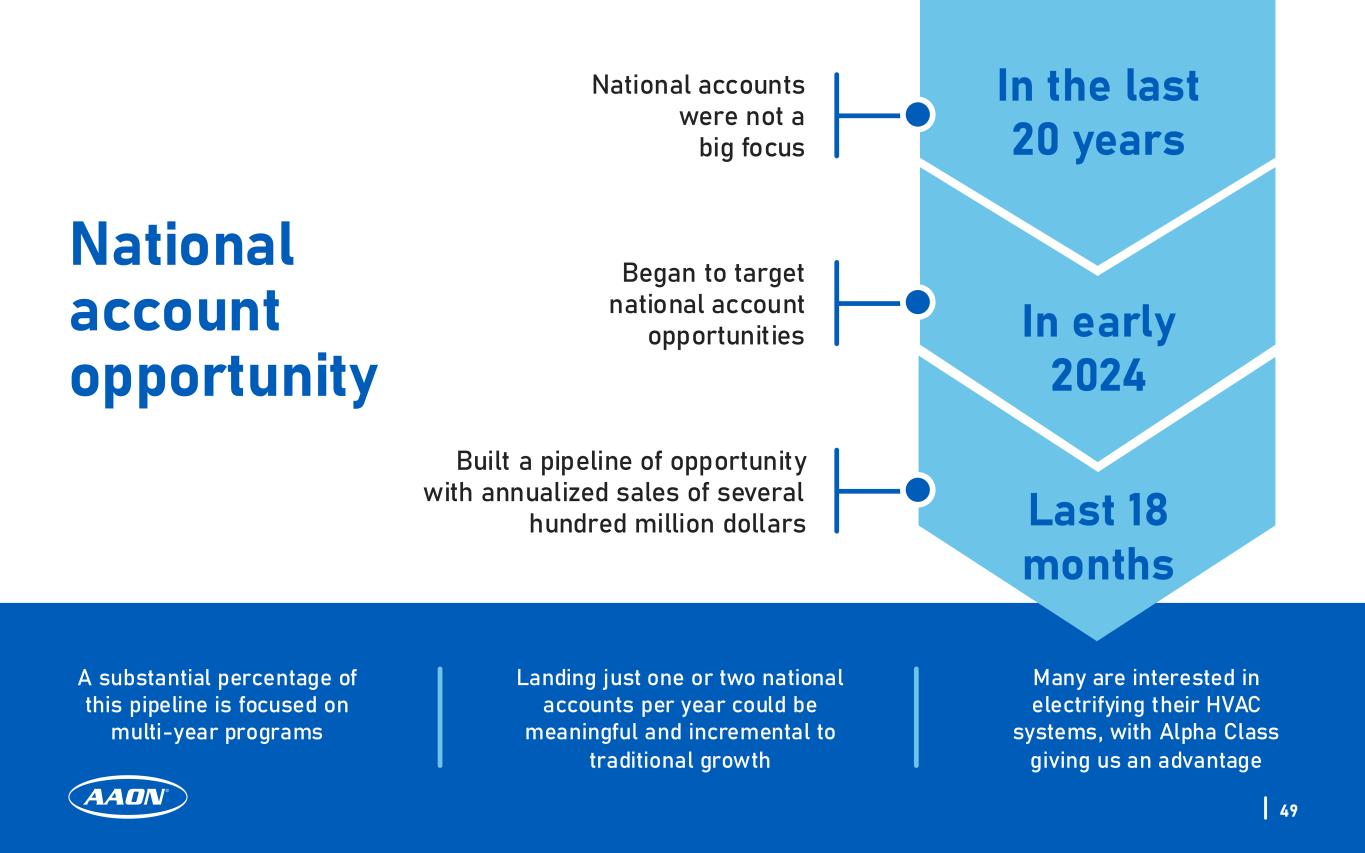 National account opportunity

National accounts were not a big focus

In the last 20 years

Began to target national account opportunities

In early 2024

Built a pipeline of opportunity with annualized sales of several hundred million dollars

Last 18 months

A substantial percentage of this pipeline is focused on multi-year programs

Landing just one or two national accounts per year could be meaningful and incremental to traditional growth

Many are interested in electrifying their HVAC systems, with Alpha Class giving us an advantage

AAON

49